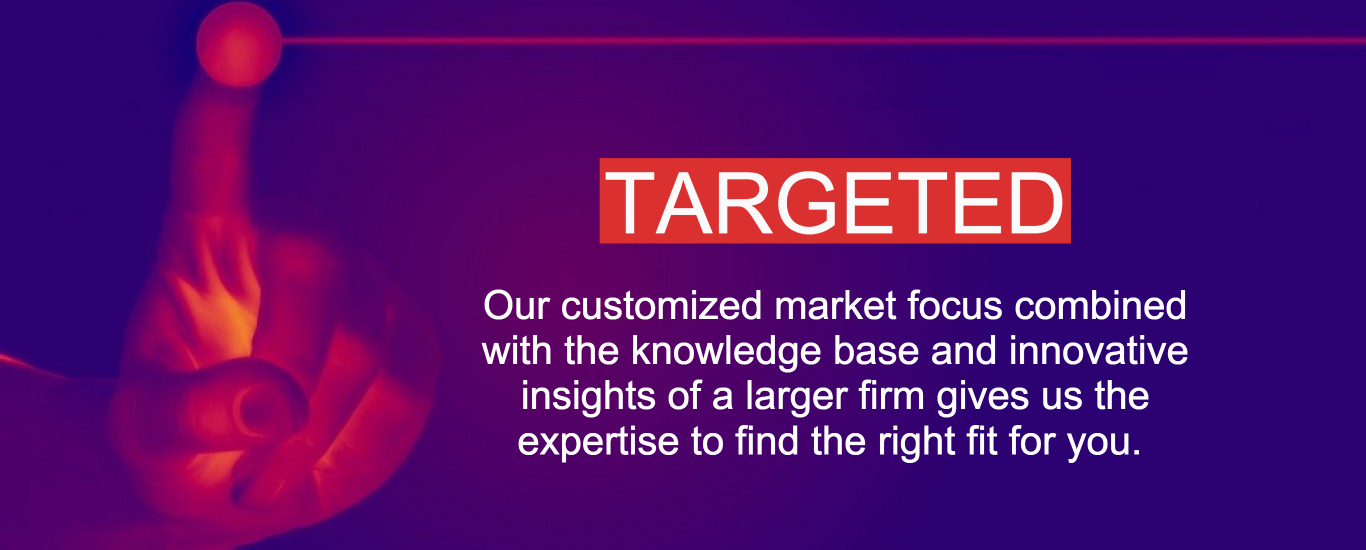 TARGETED

Our customized market focus combined with the knowledge base and innovative insights of a larger firm gives us the expertise to find the right fit for you.